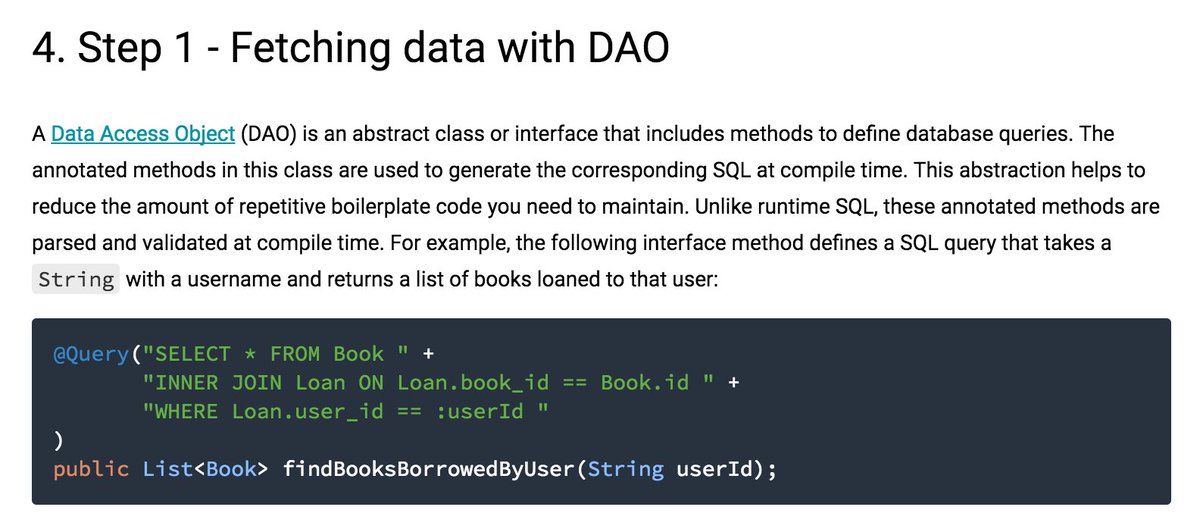 4. Step 1 - Fetching data with DAO

A Data Access Object (DAO) is an abstract class or interface that includes methods to define database queries. The annotated methods in this class are used to generate the corresponding SQL at compile time. This abstraction helps to reduce the amount of repetitive boilerplate code you need to maintain. Unlike runtime SQL, these annotated methods are parsed and validated at compile time. For example, the following interface method defines a SQL query that takes a String with a username and returns a list of books loaned to that user:

@Query("SELECT * FROM Book " +
        "INNER JOIN Loan ON Loan.book_id == Book.id " +
        "WHERE Loan.user_id == :userId "
)
public List<Book> findBooksBorrowedByUser(String userId);